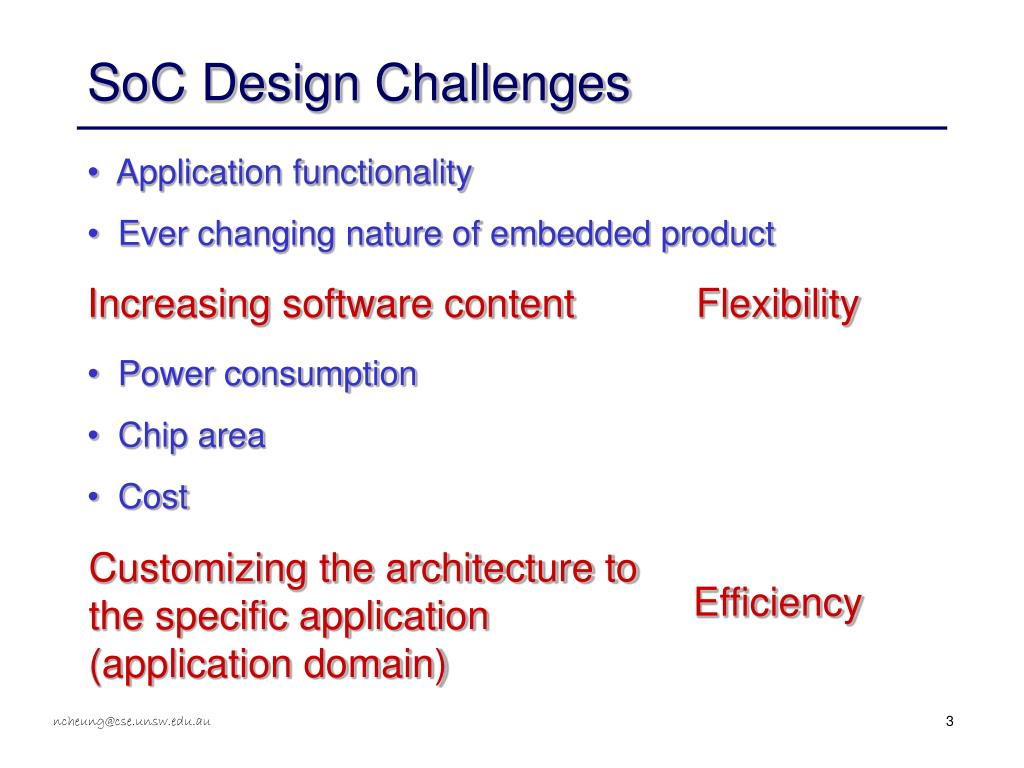 SoC Design Challenges

• Application functionality
• Ever changing nature of embedded product

Increasing software content Flexibility

• Power consumption
• Chip area
• Cost

Customizing the architecture to the specific application (application domain)

Efficiency

ncheung@cse.unsw.edu.au

3